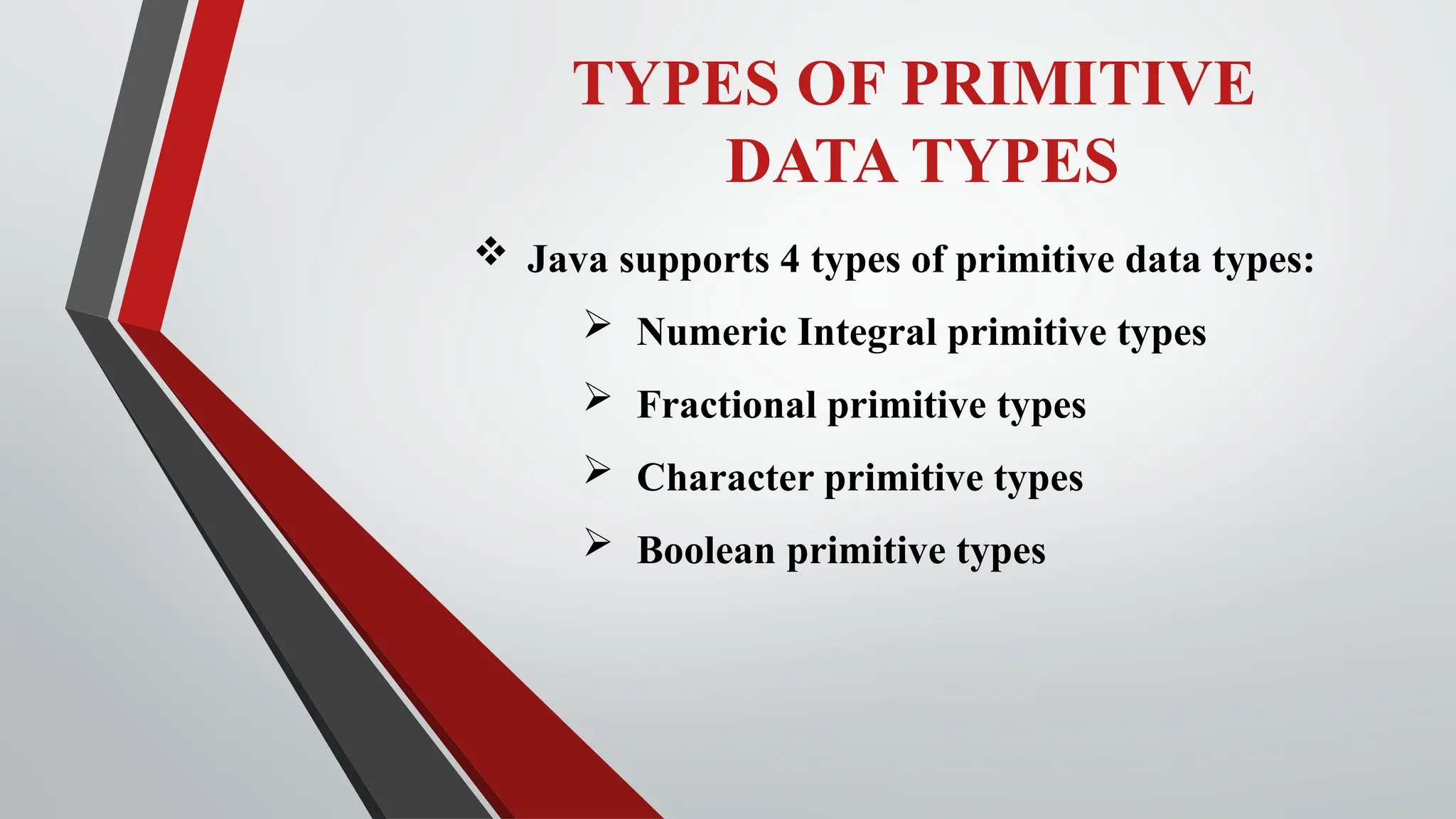 TYPES OF PRIMITIVE DATA TYPES

❖ Java supports 4 types of primitive data types:

➢ Numeric Integral primitive types

➢ Fractional primitive types

➢ Character primitive types

➢ Boolean primitive types